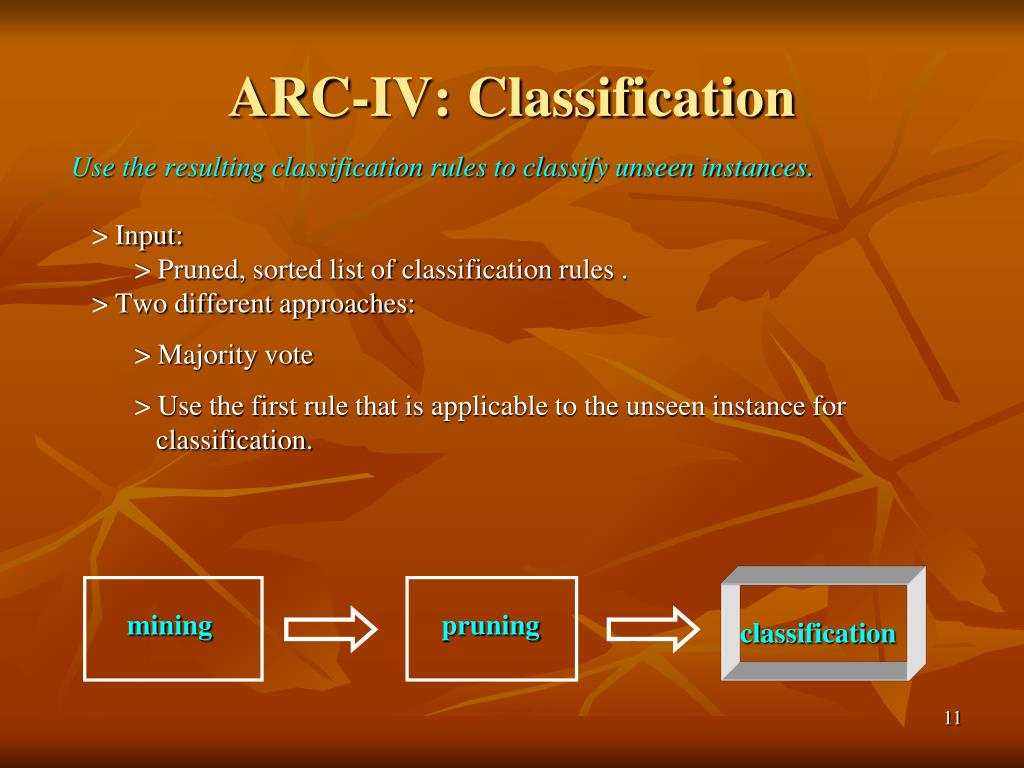 ARC-IV: Classification

Use the resulting classification rules to classify unseen instances.

> Input:
> Pruned, sorted list of classification rules .
> Two different approaches:
> Majority vote
> Use the first rule that is applicable to the unseen instance for classification.

mining

pruning

classification

11